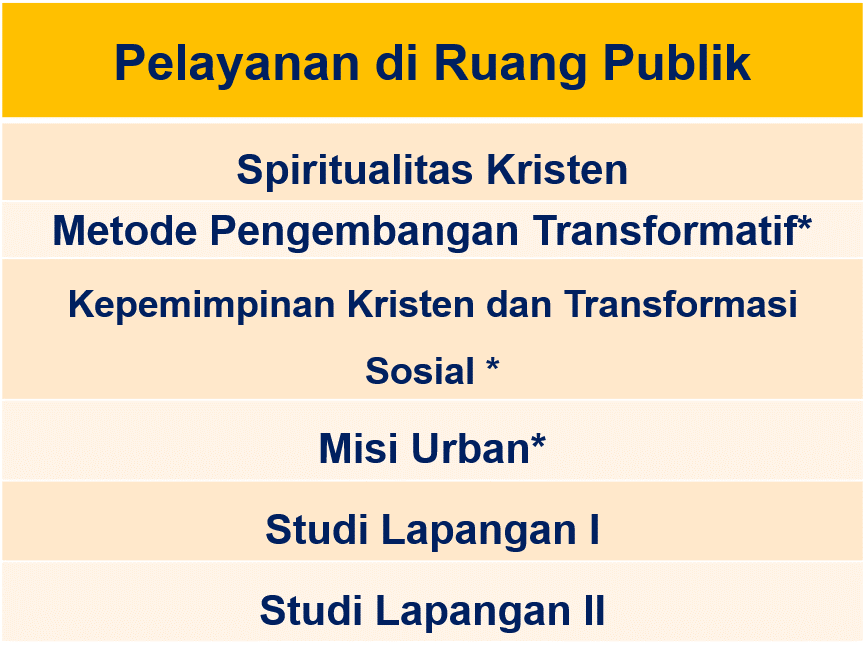 | Pelayanan di Ruang Publik |
|---|
| Spiritualitas Kristen |
| Metode Pengembangan Transformatif* |
| Kepemimpinan Kristen dan Transformasi Sosial * |
| Misi Urban* |
| Studi Lapangan I |
| Studi Lapangan II |